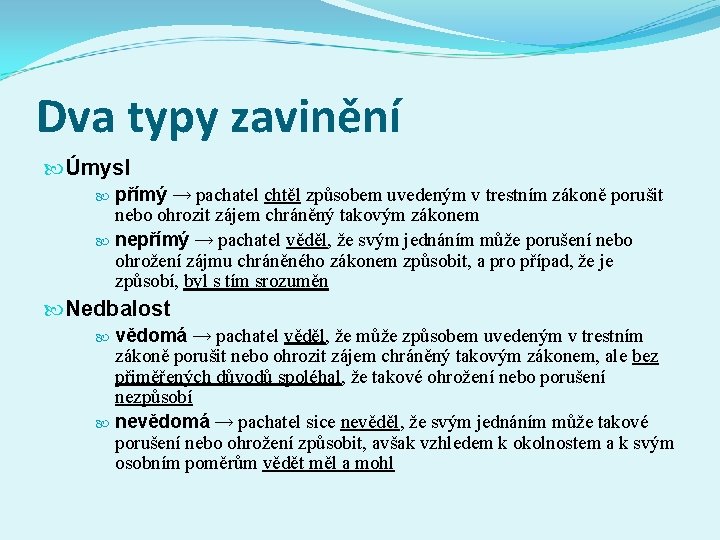 Dva typy zavinění

Úmysl

přímý → pachatel chtěl způsobem uvedeným v trestním zákoně porušit nebo ohrozit zájem chráněný takovým zákonem

nepřímý → pachatel věděl, že svým jednáním může porušení nebo ohrožení zájmu chráněného zákonem způsobit, a pro případ, že je způsobí, byl s tím srozuměn

Nedbalost

vědomá → pachatel věděl, že může způsobem uvedeným v trestním zákoně porušit nebo ohrozit zájem chráněný takovým zákonem, ale bez přiměřených důvodů spoléhal, že takové ohrožení nebo porušení nezpůsobí

nevědomá → pachatel sice nevěděl, že svým jednáním může takové porušení nebo ohrožení způsobit, avšak vzhledem k okolnostem a k svým osobním poměrům vědět měl a mohl